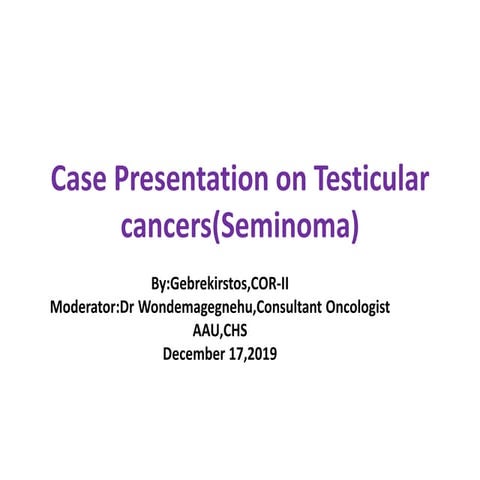 Case Presentation on Testicular cancers(Seminoma)

By:Gebrekirstos,COR-II
Moderator:Dr Wondemagegnehu,Consultant Oncologist
AAU,CHS
December 17,2019